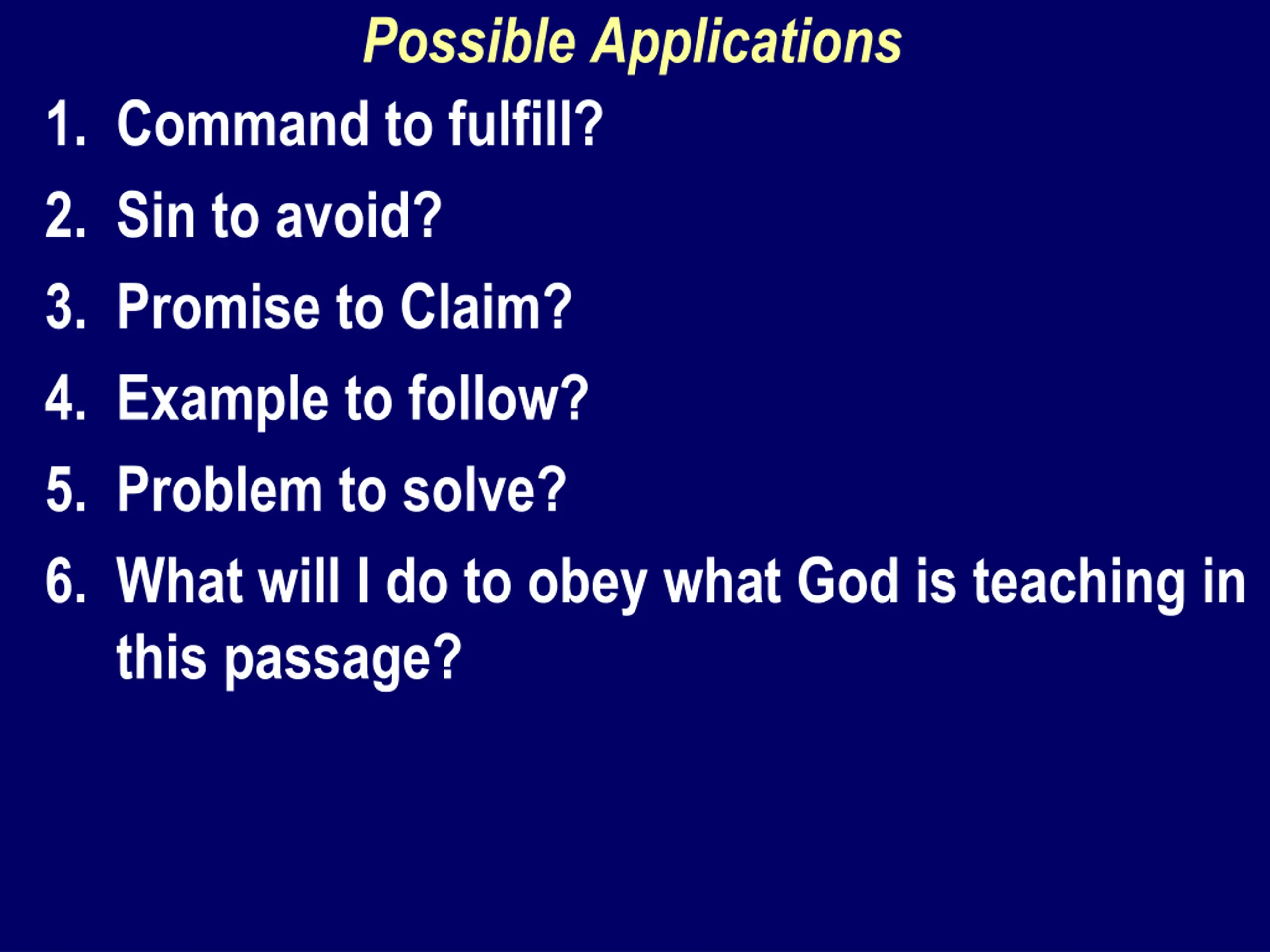 Possible Applications

1. Command to fulfill?
2. Sin to avoid?
3. Promise to Claim?
4. Example to follow?
5. Problem to solve?
6. What will I do to obey what God is teaching in this passage?